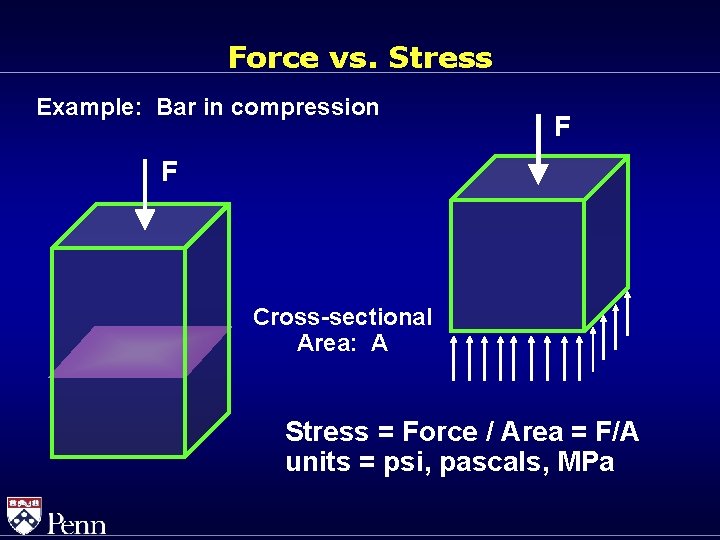 Force vs. Stress

Example: Bar in compression

F

F

Cross-sectional Area: A

Stress = Force / Area = F/A
units = psi, pascals, MPa

Penn